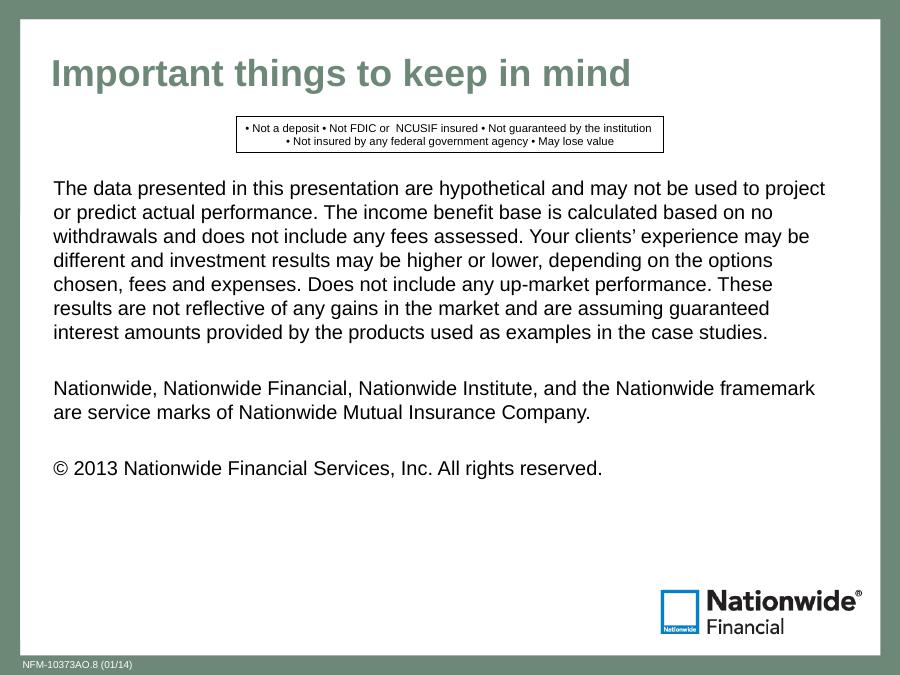 Important things to keep in mind

• Not a deposit • Not FDIC or NCUSIF insured • Not guaranteed by the institution
• Not insured by any federal government agency • May lose value

The data presented in this presentation are hypothetical and may not be used to project or predict actual performance. The income benefit base is calculated based on no withdrawals and does not include any fees assessed. Your clients' experience may be different and investment results may be higher or lower, depending on the options chosen, fees and expenses. Does not include any up-market performance. These results are not reflective of any gains in the market and are assuming guaranteed interest amounts provided by the products used as examples in the case studies.

Nationwide, Nationwide Financial, Nationwide Institute, and the Nationwide framemark are service marks of Nationwide Mutual Insurance Company.

© 2013 Nationwide Financial Services, Inc. All rights reserved.

Nationwide Nationwide® Financial

NFM-10373AO.8 (01/14)